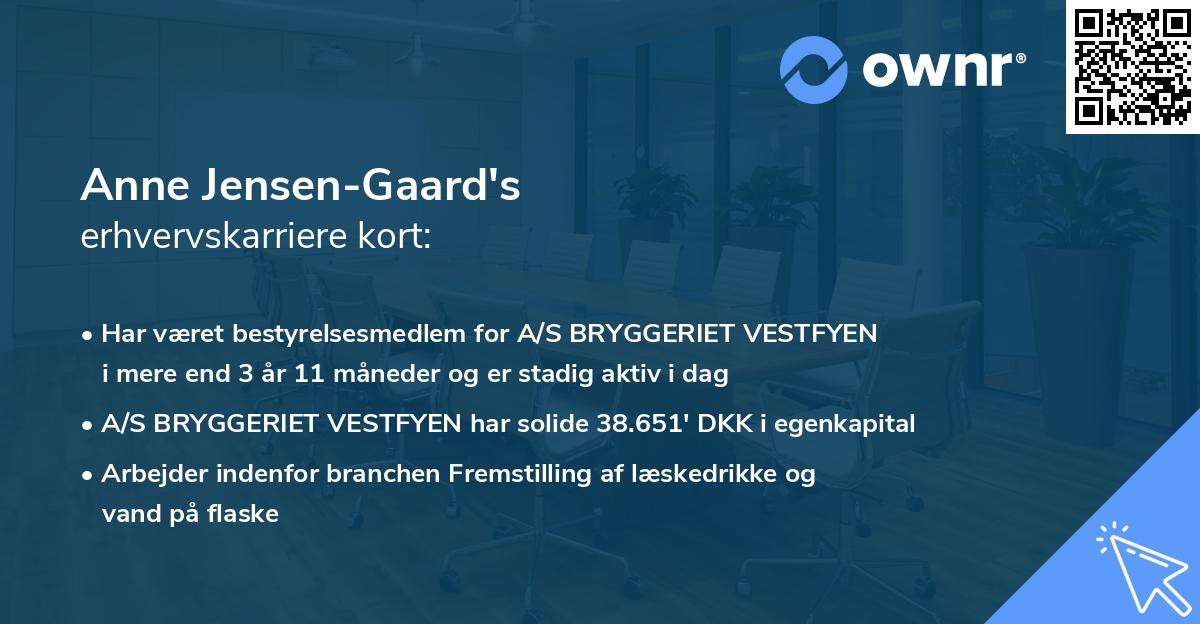 ownr®

Anne Jensen-Gaard's
erhvervskarriere kort:

• Har været bestyrelsesmedlem for A/S BRYGGERIET VESTFYEN i mere end 3 år 11 måneder og er stadig aktiv i dag

• A/S BRYGGERIET VESTFYEN har solide 38.651' DKK i egenkapital

• Arbejder indenfor branchen Fremstilling af læskedrikke og vand på flaske